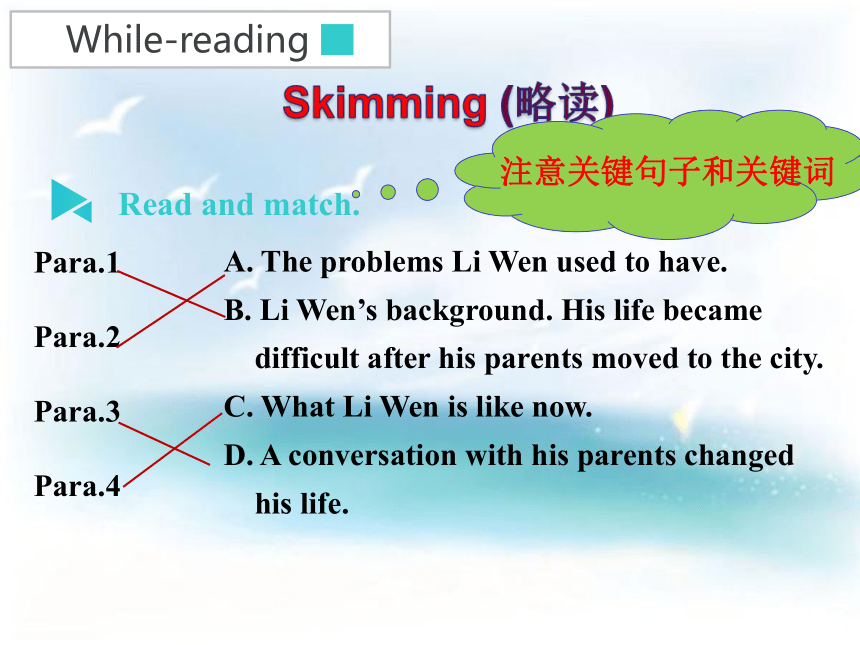 While-reading

Skimming (略读)

注意关键句子和关键词

Read and match.

Para.1

Para.2

Para.3

Para.4

A. The problems Li Wen used to have.

B. Li Wen's background. His life became difficult after his parents moved to the city.

C. What Li Wen is like now.

D. A conversation with his parents changed his life.